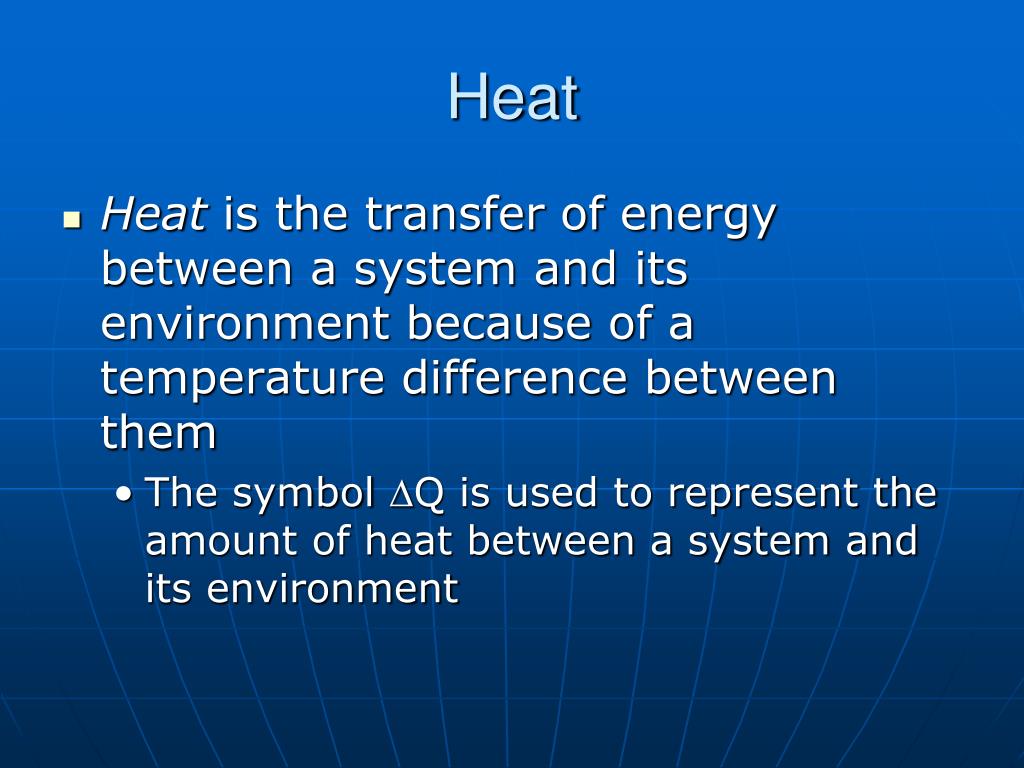 Heat

Heat is the transfer of energy between a system and its environment because of a temperature difference between them

• The symbol $\Delta Q$ is used to represent the amount of heat between a system and its environment